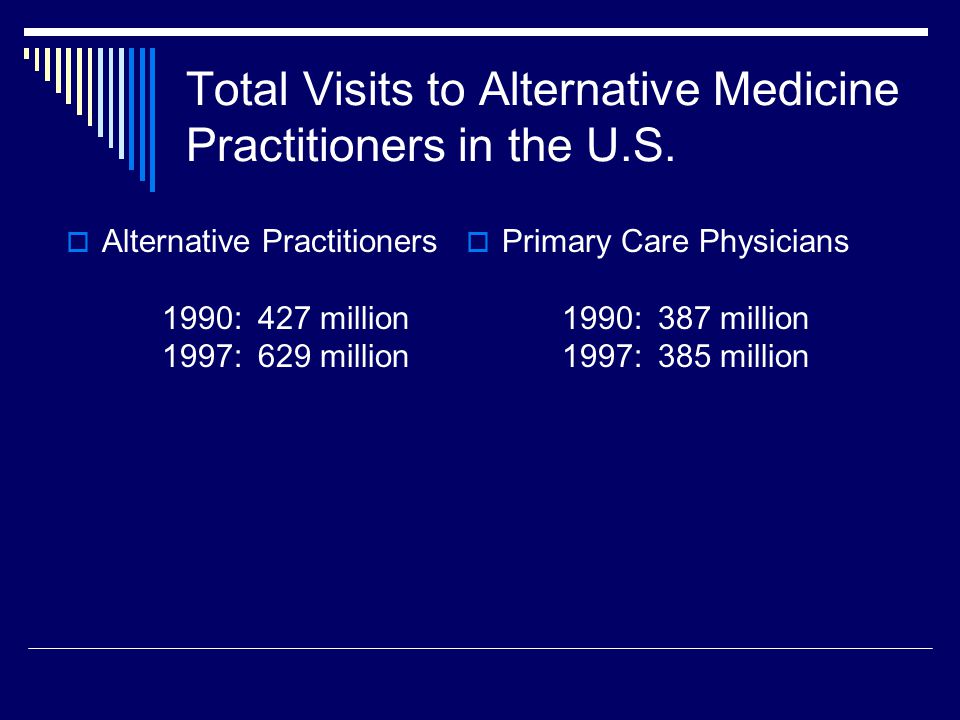 Total Visits to Alternative Medicine Practitioners in the U.S.

Alternative Practitioners

1990: 427 million
1997: 629 million

Primary Care Physicians

1990: 387 million
1997: 385 million